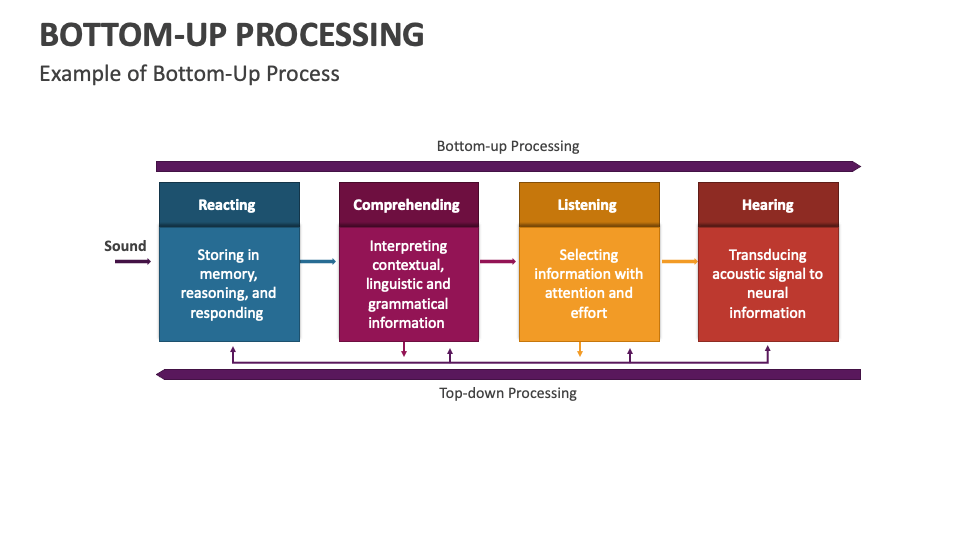 BOTTOM-UP PROCESSING

Example of Bottom-Up Process

Bottom-up Processing

Sound

Reacting

Storing in memory, reasoning, and responding

Comprehending

Interpreting contextual, linguistic and grammatical information

Listening

Selecting information with attention and effort

Hearing

Transducing acoustic signal to neural information

Top-down Processing